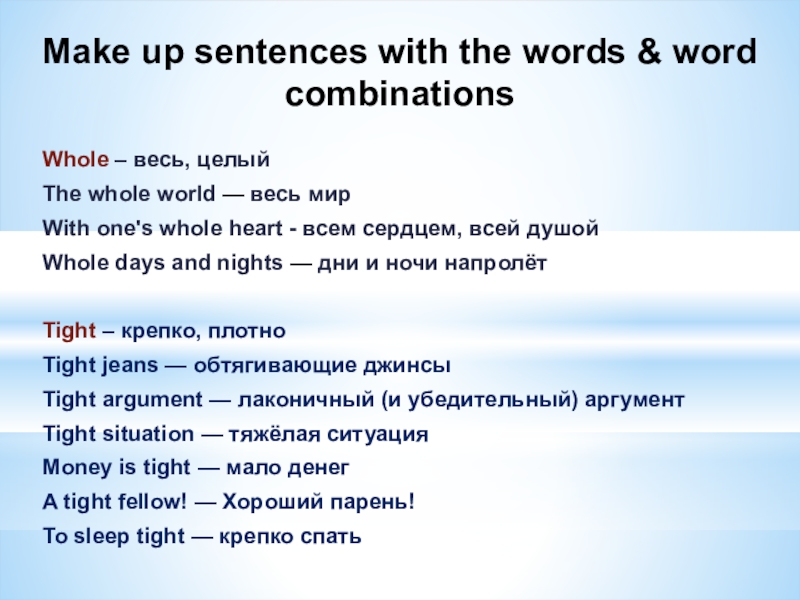 Make up sentences with the words & word combinations

Whole – весь, целый
The whole world — весь мир
With one's whole heart - всем сердцем, всей душой
Whole days and nights — дни и ночи напролёт

Tight – крепко, плотно
Tight jeans — обтягивающие джинсы
Tight argument — лаконичный (и убедительный) аргумент
Tight situation — тяжёлая ситуация
Money is tight — мало денег
A tight fellow! — Хороший парень!
To sleep tight — крепко спать